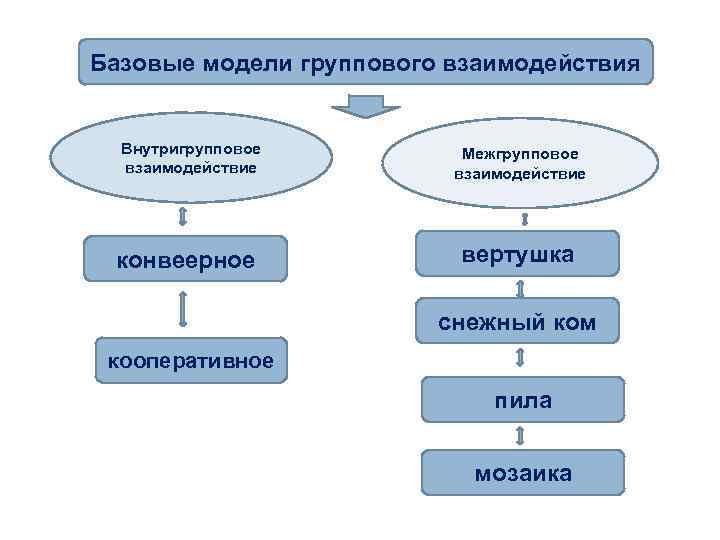 Базовые модели группового взаимодействия

Внутригрупповое взаимодействие

конвеерное

кооперативное

Межгрупповое взаимодействие

вертушка

снежный ком

пила

мозаика